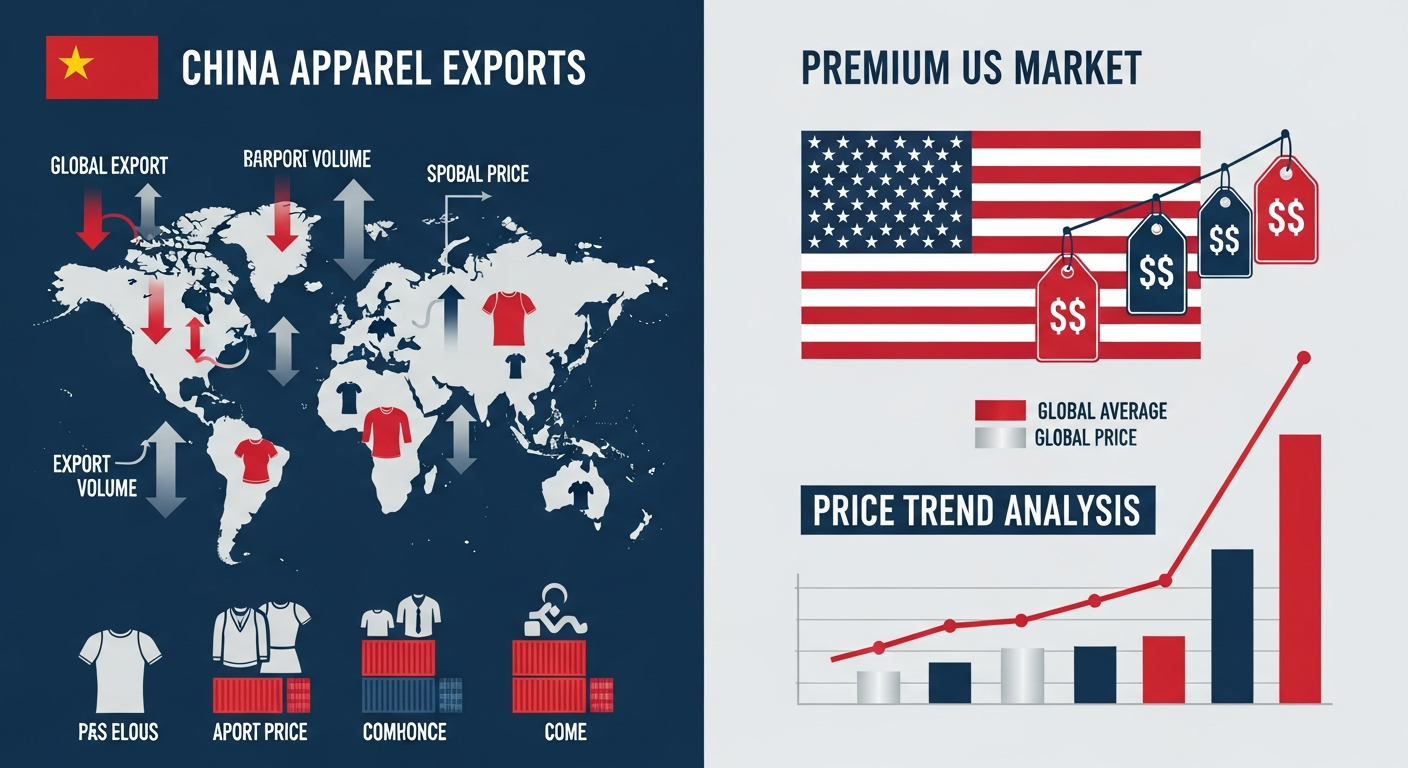 CHINA APPAREL EXPORTS

GLOBAL EXPORT

BARPORT VOLUME

SPOBAL PRICE

EXPORT VOLUME

PAS ELOUS

APORT PRICE

COMHONCE

COME

PREMIUM US MARKET

$$

$$

$$

$$

GLOBAL AVERAGE

GLOBAL PRICE

PRICE TREND ANALYSIS